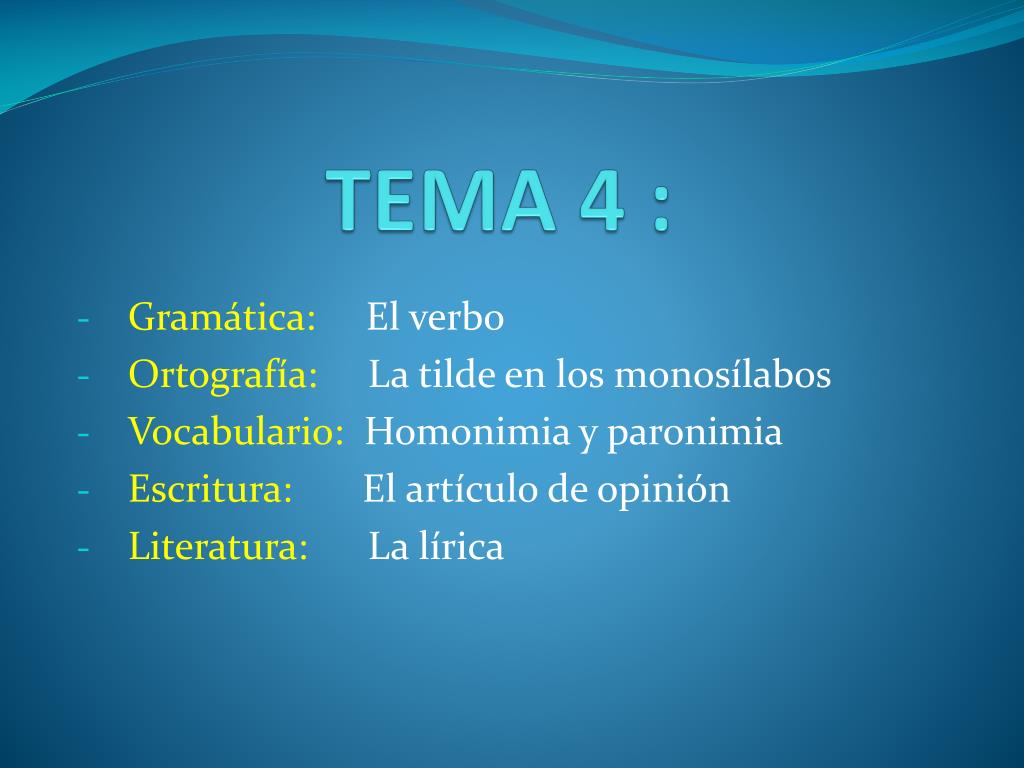 TEMA 4 :

- Gramática: El verbo
- Ortografía: La tilde en los monosílabos
- Vocabulario: Homonimia y paronimia
- Escritura: El artículo de opinión
- Literatura: La lírica